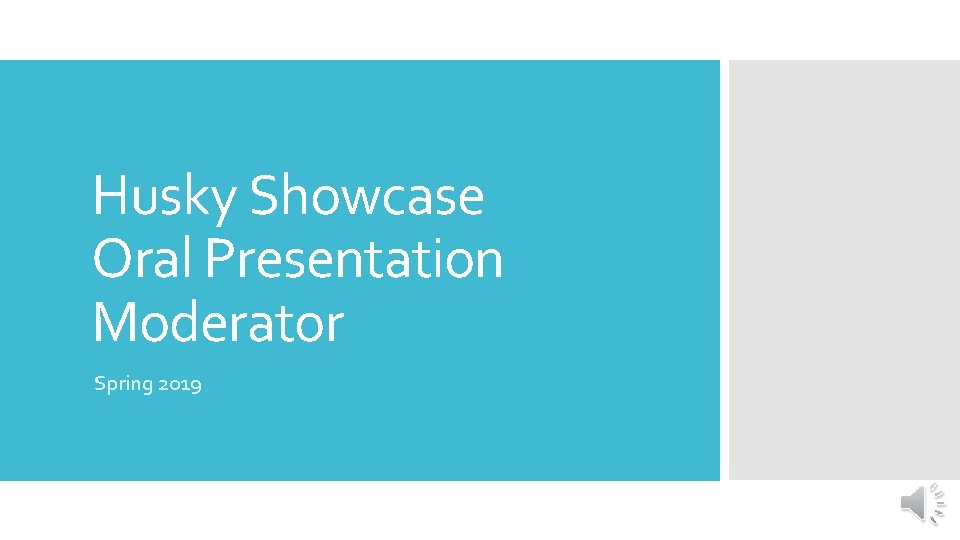 Husky Showcase Oral Presentation Moderator

Spring 2019